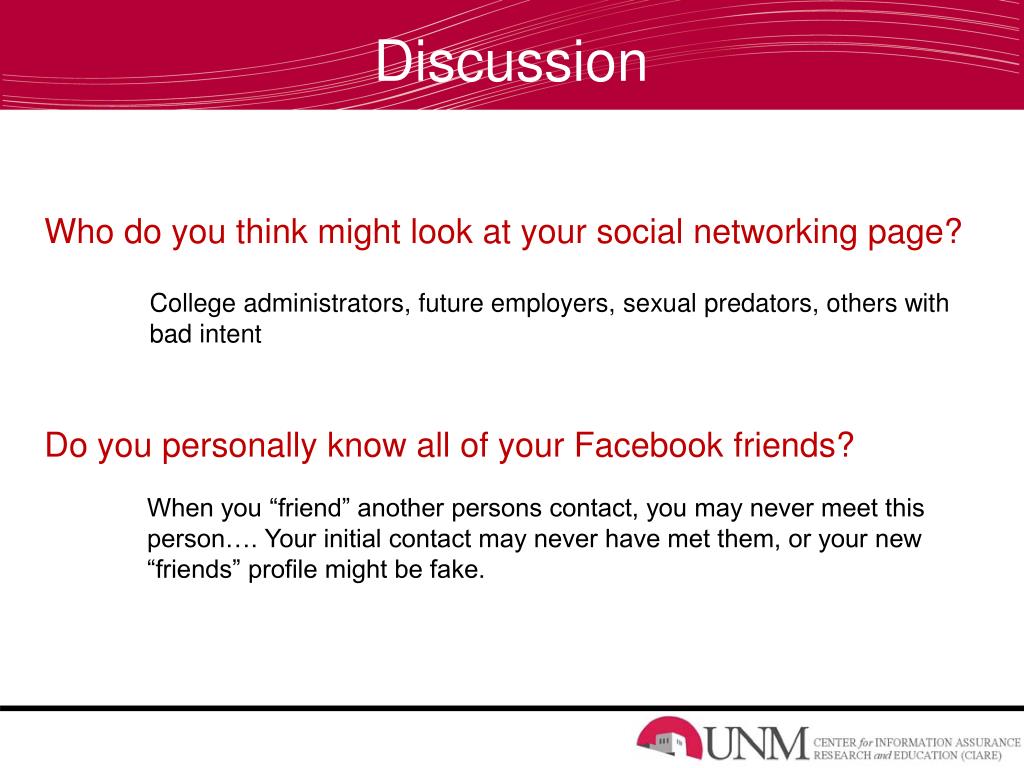 Discussion

Who do you think might look at your social networking page?

College administrators, future employers, sexual predators, others with bad intent

Do you personally know all of your Facebook friends?

When you “friend” another persons contact, you may never meet this person…. Your initial contact may never have met them, or your new “friends” profile might be fake.

UNM CENTER for INFORMATION ASSURANCE RESEARCH and EDUCATION (CIARE)